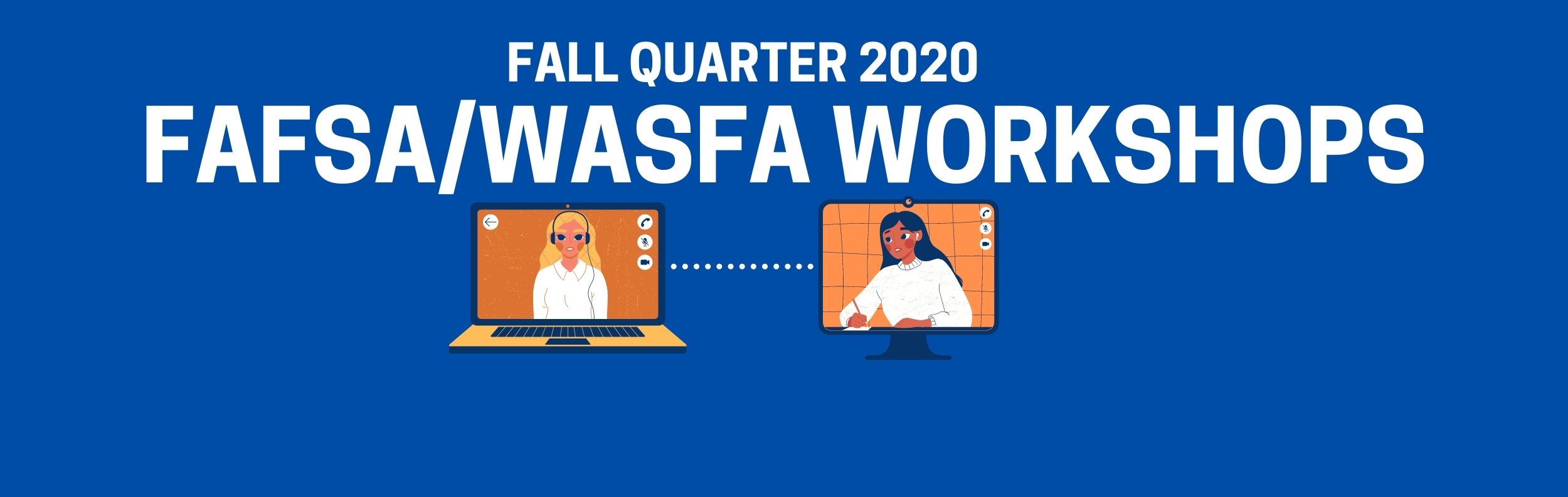 FALL QUARTER 2020
FAFSA/WASFA WORKSHOPS